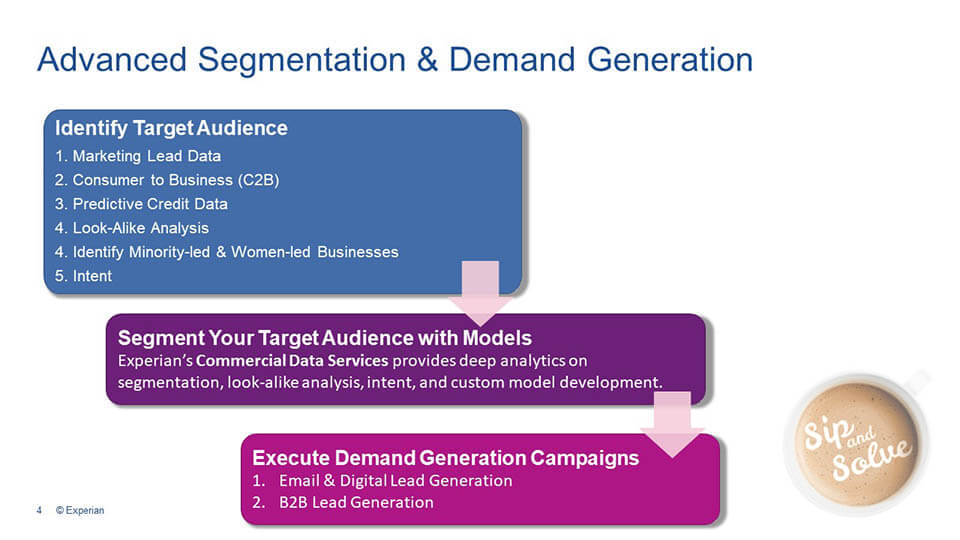 Advanced Segmentation & Demand Generation

Identify Target Audience
1. Marketing Lead Data
2. Consumer to Business (C2B)
3. Predictive Credit Data
4. Look-Alike Analysis
4. Identify Minority-led & Women-led Businesses
5. Intent

Segment Your Target Audience with Models
Experian's Commercial Data Services provides deep analytics on segmentation, look-alike analysis, intent, and custom model development.

Execute Demand Generation Campaigns
1. Email & Digital Lead Generation
2. B2B Lead Generation

Sip and Solve

4 © Experian